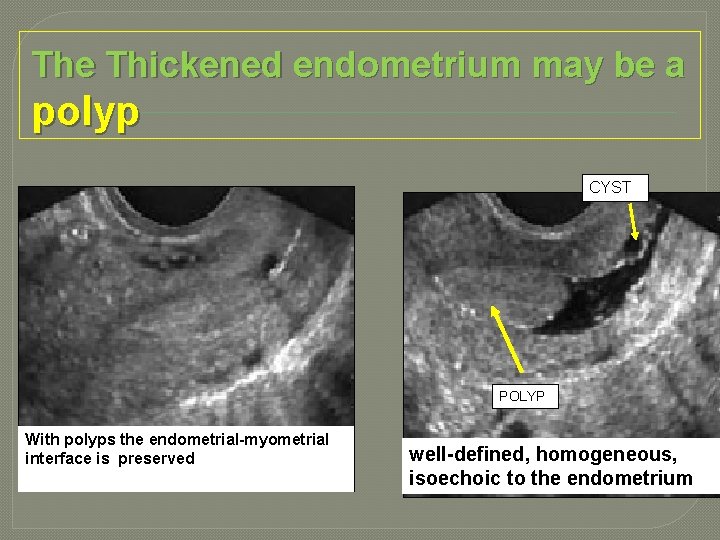 The Thickened endometrium may be a polyp

With polyps the endometrial-myometrial interface is preserved

CYST

POLYP

well-defined, homogeneous, isoechoic to the endometrium